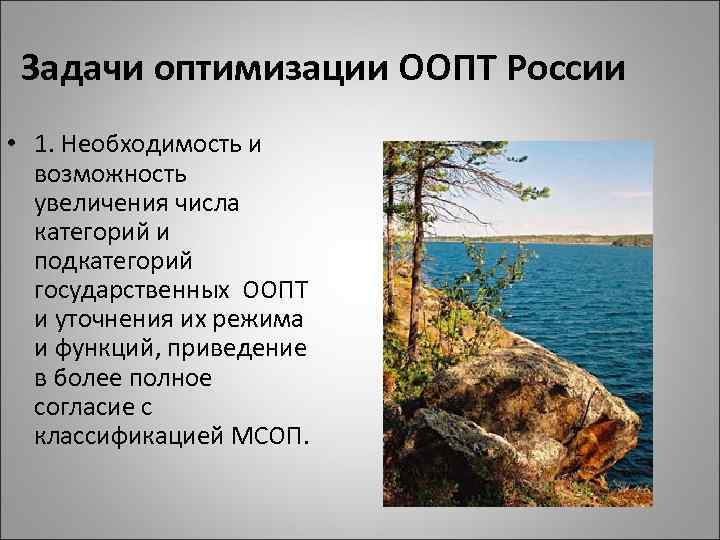 Задачи оптимизации ООПТ России

• 1. Необходимость и возможность увеличения числа категорий и подкатегорий государственных ООПТ и уточнения их режима и функций, приведение в более полное согласие с классификацией МСОП.